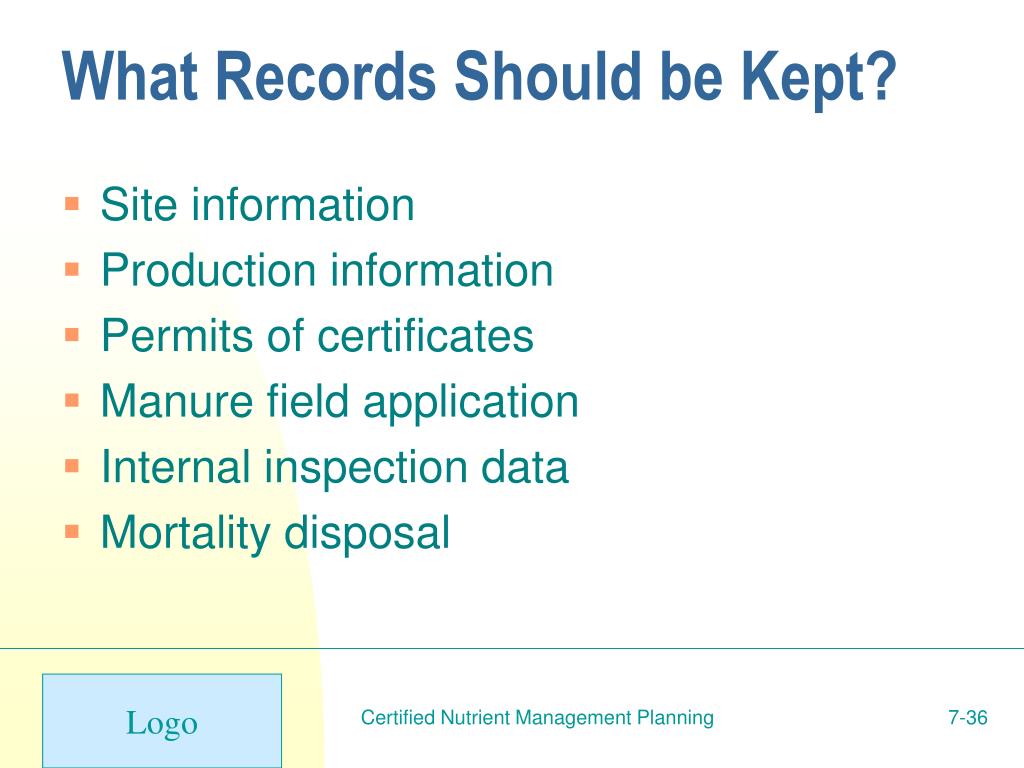 What Records Should be Kept?

- Site information
- Production information
- Permits of certificates
- Manure field application
- Internal inspection data
- Mortality disposal

Logo

Certified Nutrient Management Planning

7-36